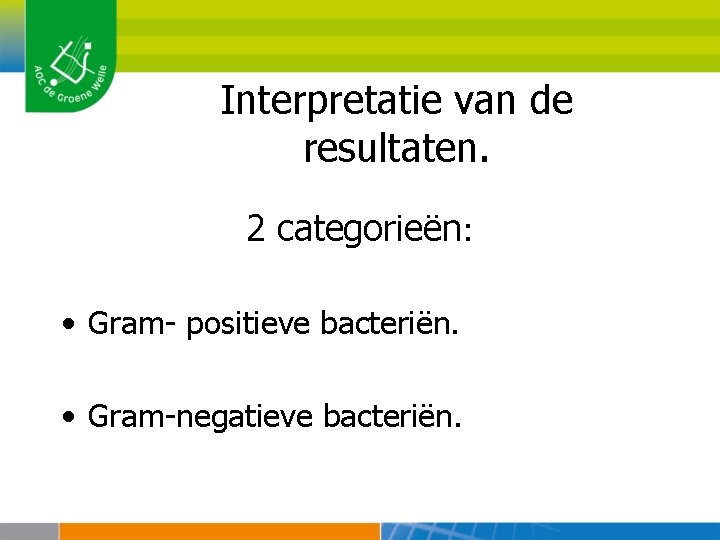 AOC de Groene Welle

Interpretatie van de resultaten.

2 categorieën:

• Gram- positieve bacteriën.

• Gram-negatieve bacteriën.